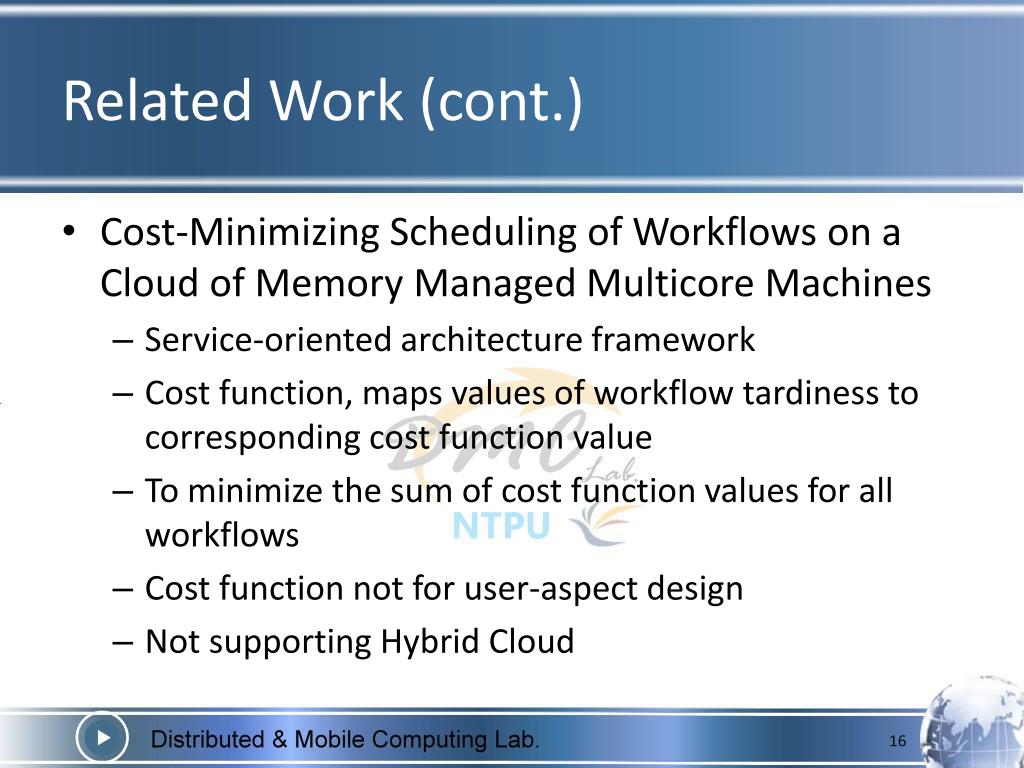 Related Work (cont.)

• Cost-Minimizing Scheduling of Workflows on a Cloud of Memory Managed Multicore Machines
 – Service-oriented architecture framework
 – Cost function, maps values of workflow tardiness to corresponding cost function value
 – To minimize the sum of cost function values for all workflows
 – Cost function not for user-aspect design
 – Not supporting Hybrid Cloud

DMC Lab
NTPU

Distributed & Mobile Computing Lab.
16